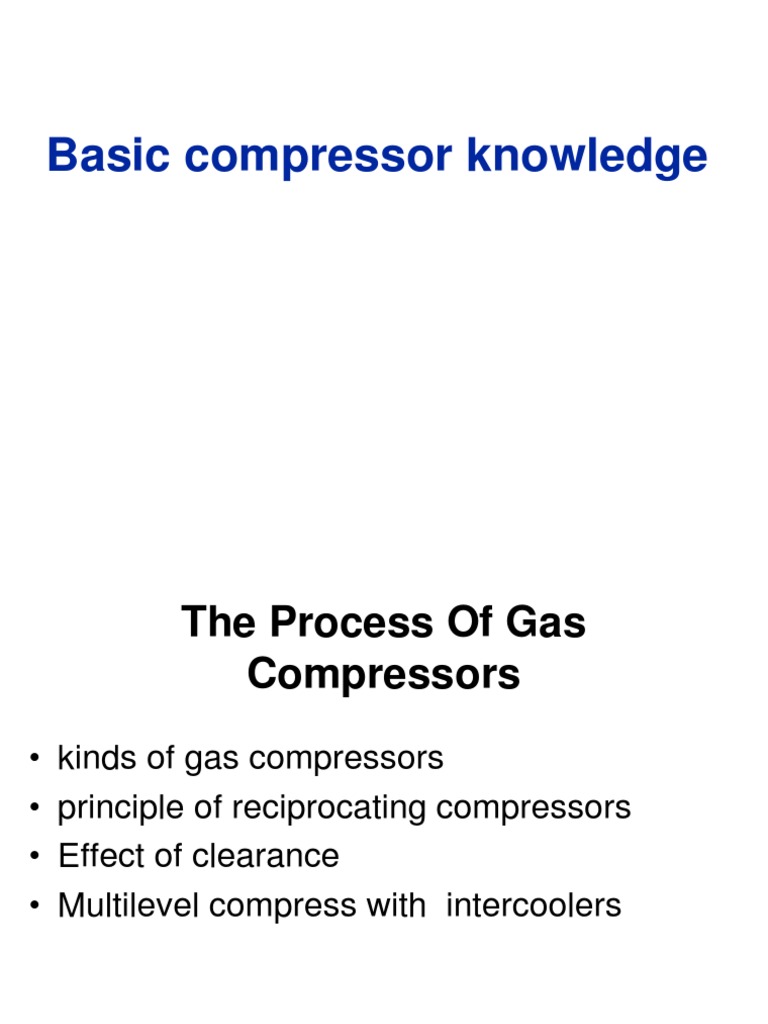 Basic compressor knowledge

The Process Of Gas Compressors

• kinds of gas compressors
• principle of reciprocating compressors
• Effect of clearance
• Multilevel compress with intercoolers